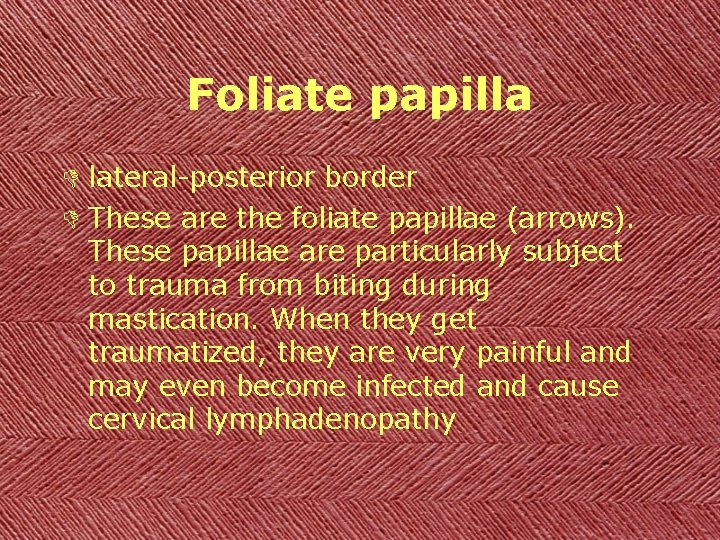 Foliate papilla

lateral-posterior border

These are the foliate papillae (arrows). These papillae are particularly subject to trauma from biting during mastication. When they get traumatized, they are very painful and may even become infected and cause cervical lymphadenopathy